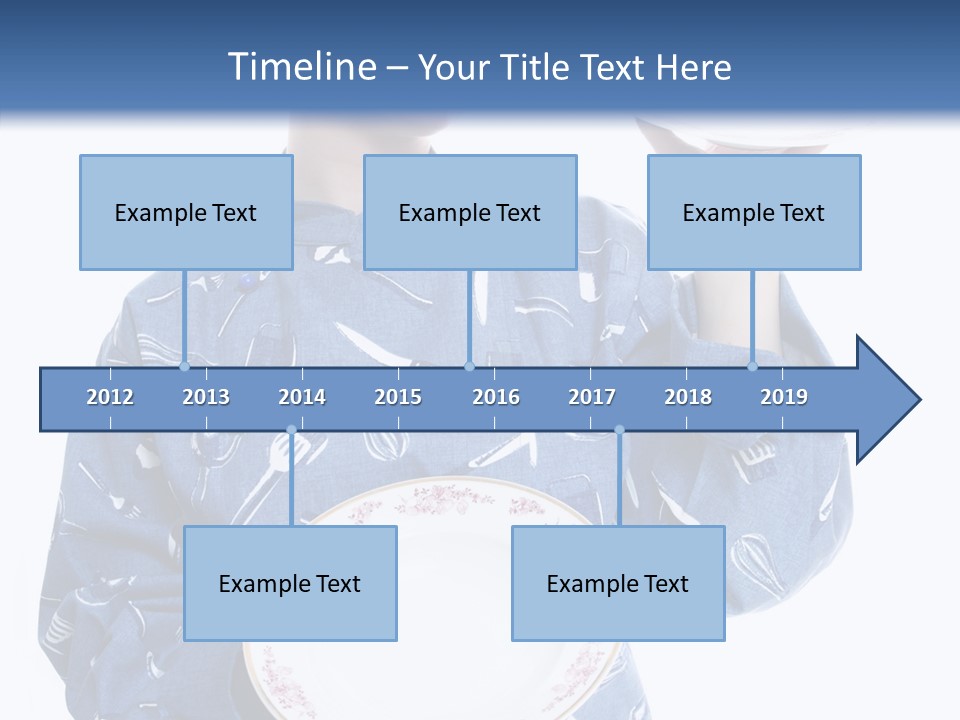 Timeline – Your Title Text Here

Example Text

Example Text

Example Text

2012 2013 2014 2015 2016 2017 2018 2019

Example Text

Example Text